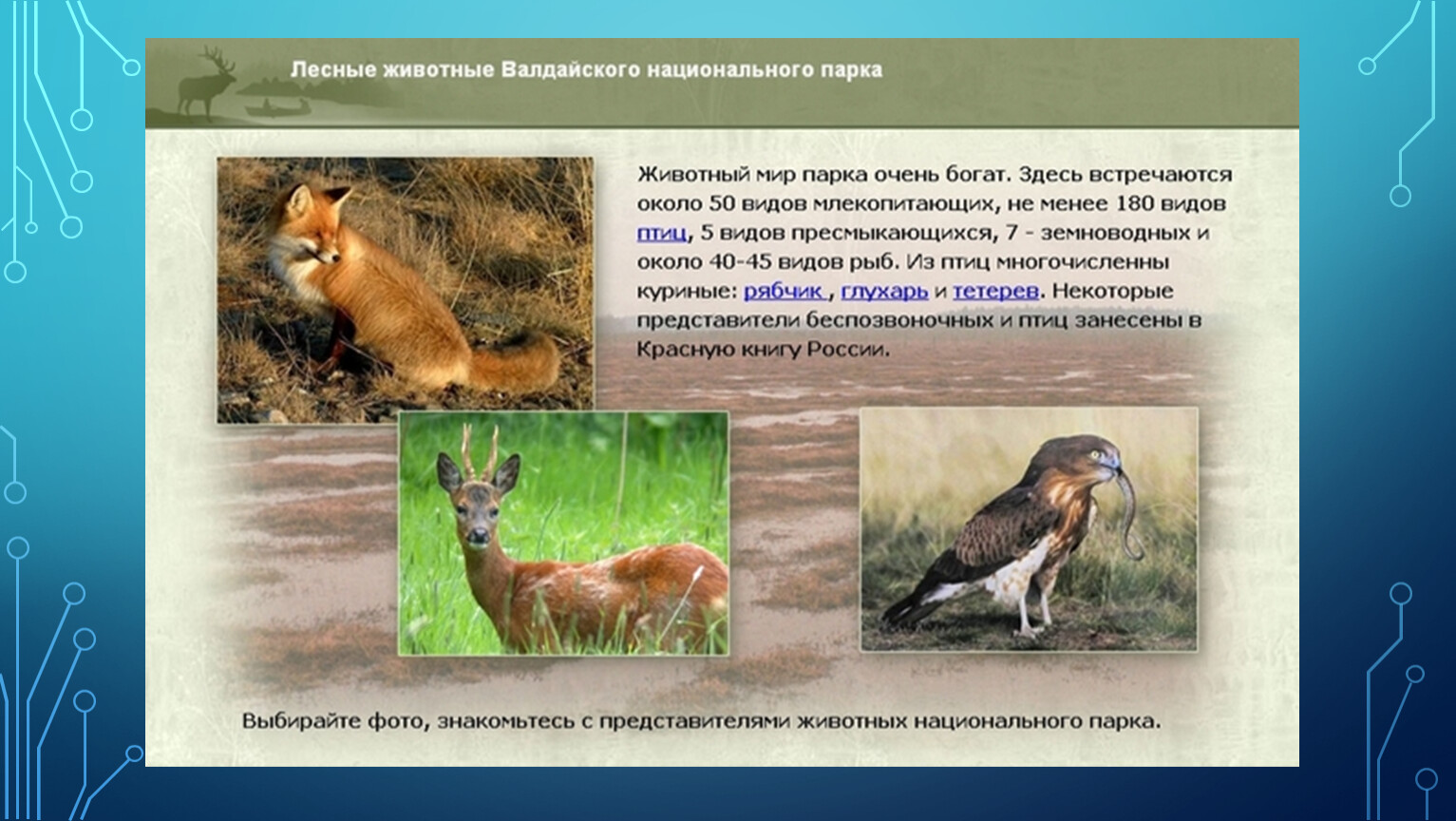 Лесные животные Валдайского национального парка

Животный мир парка очень богат. Здесь встречаются около 50 видов млекопитающих, не менее 180 видов птиц, 5 видов пресмыкающихся, 7 - земноводных и около 40-45 видов рыб. Из птиц многочисленны куриные: рябчик , глухарь и тетерев. Некоторые представители беспозвоночных и птиц занесены в Красную книгу России.

Выбирайте фото, знакомьтесь с представителями животных национального парка.